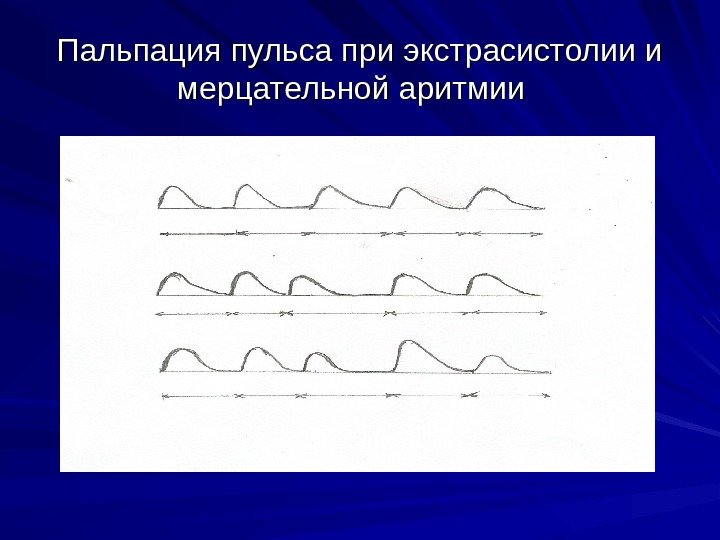 Пальпация пульса при экстрасистолии и мерцательной аритмии